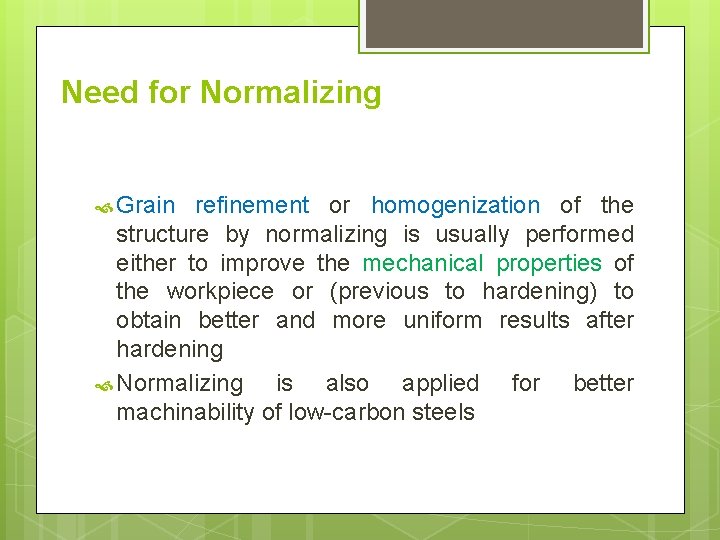 Need for Normalizing

Grain refinement or homogenization of the structure by normalizing is usually performed either to improve the mechanical properties of the workpiece or (previous to hardening) to obtain better and more uniform results after hardening

Normalizing is also applied for better machinability of low-carbon steels